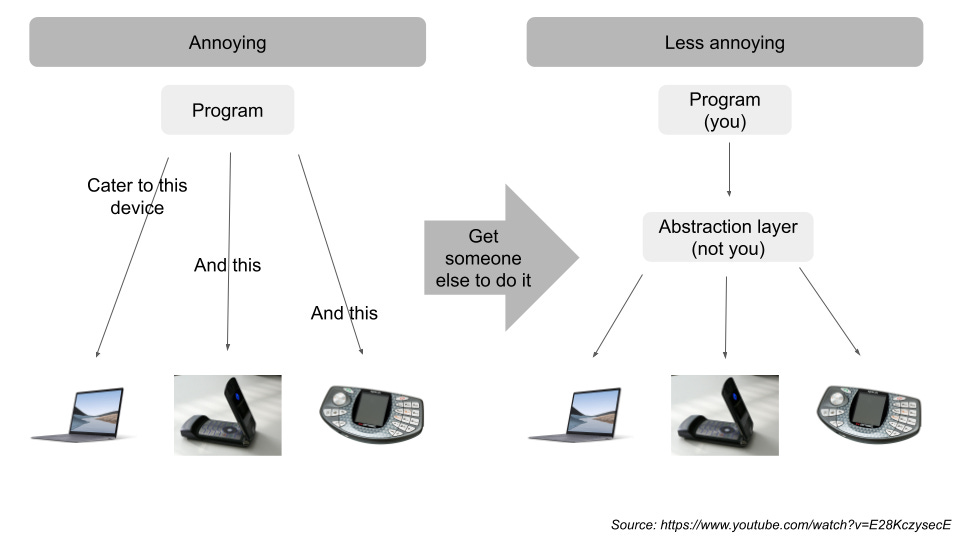 Annoying

Program

Cater to this device

And this

And this

Get someone else to do it

Less annoying

Program (you)

Abstraction layer (not you)

Source: https://www.youtube.com/watch?v=E28KczysecE